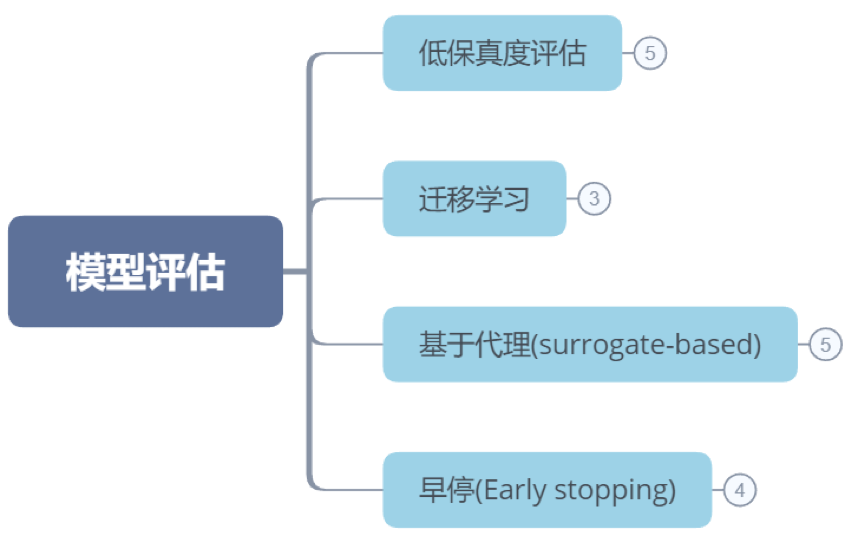 模型评估

低保真度评估 5

迁移学习 3

基于代理(surrogate-based) 5

早停(Early stopping) 4